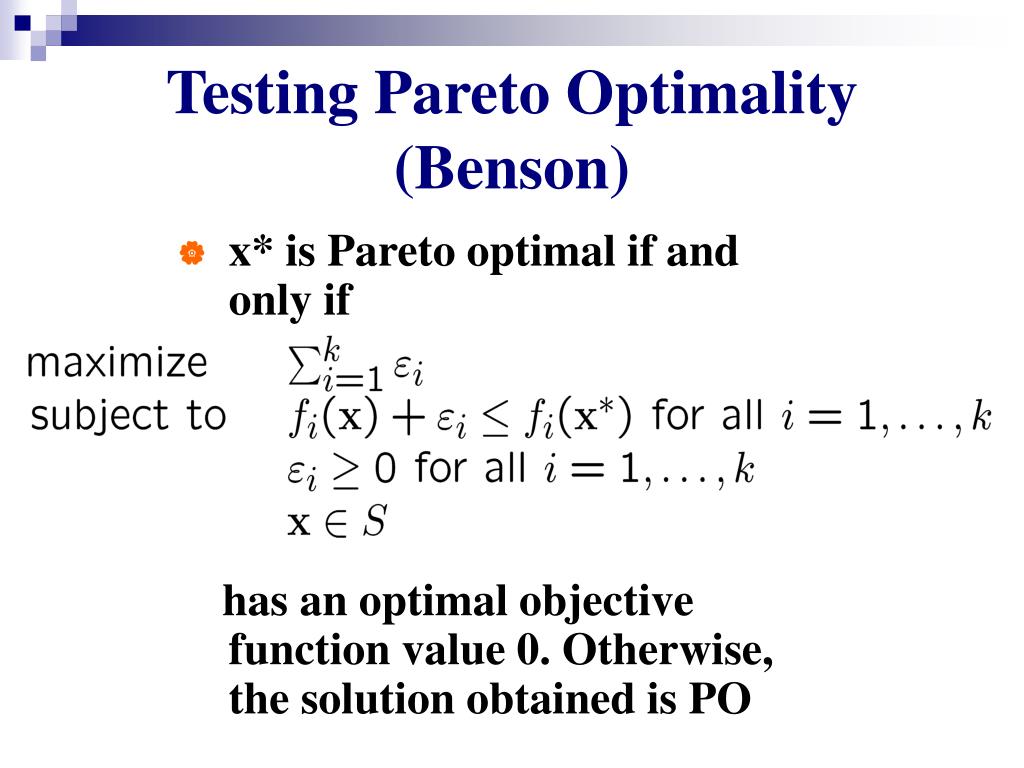 Testing Pareto Optimality (Benson)

x* is Pareto optimal if and only if

maximize $\sum_{i=1}^{k} \varepsilon_i$
subject to $f_i(\mathbf{x}) + \varepsilon_i \leq f_i(\mathbf{x}^*)$ for all $i = 1, \ldots, k$
$\varepsilon_i \geq 0$ for all $i = 1, \ldots, k$
$\mathbf{x} \in S$

has an optimal objective function value 0. Otherwise, the solution obtained is PO